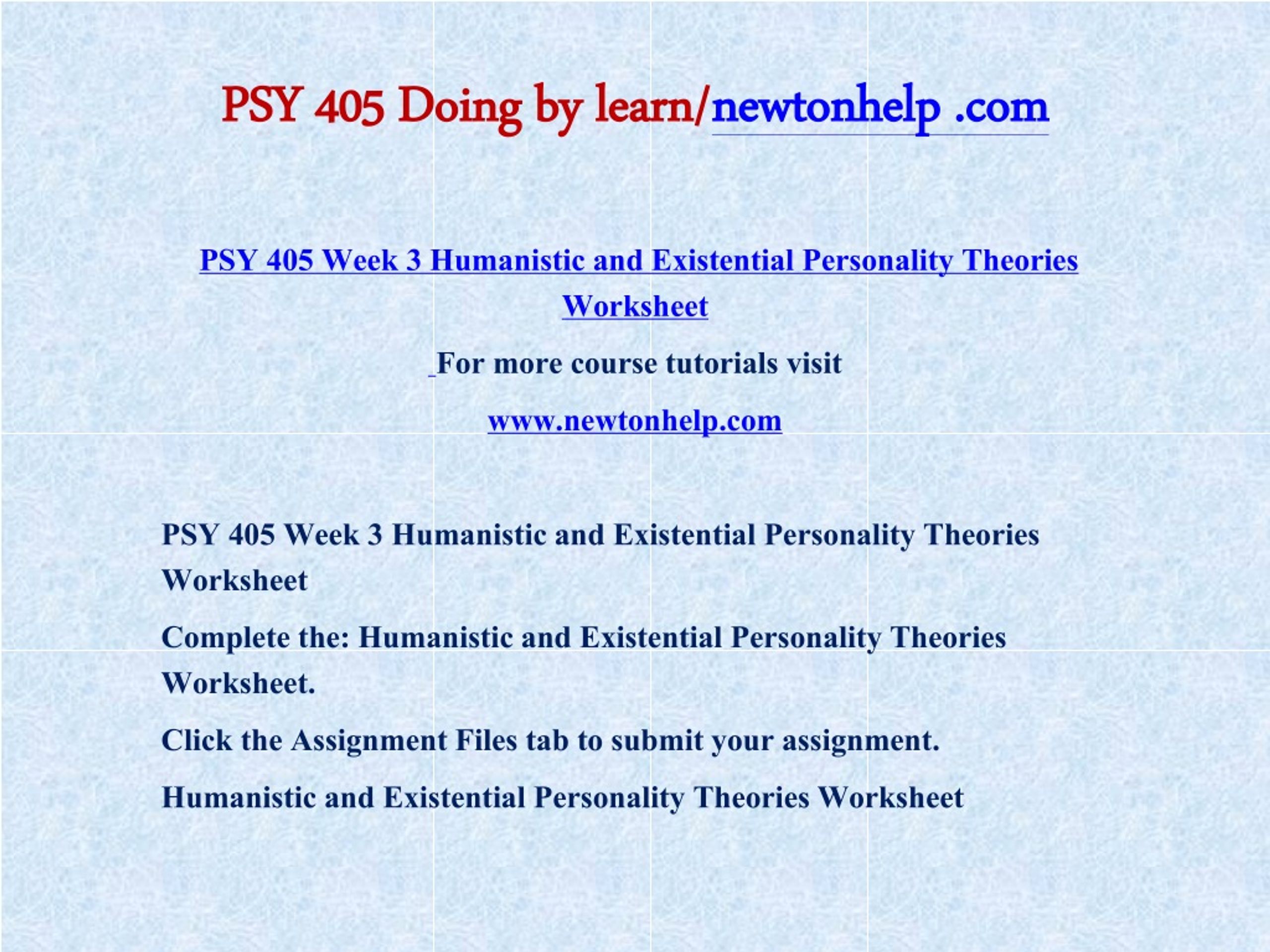 PSY 405 Doing by learn/newtonhelp .com

PSY 405 Week 3 Humanistic and Existential Personality Theories Worksheet

For more course tutorials visit

www.newtonhelp.com

PSY 405 Week 3 Humanistic and Existential Personality Theories Worksheet

Complete the: Humanistic and Existential Personality Theories Worksheet.

Click the Assignment Files tab to submit your assignment.

Humanistic and Existential Personality Theories Worksheet